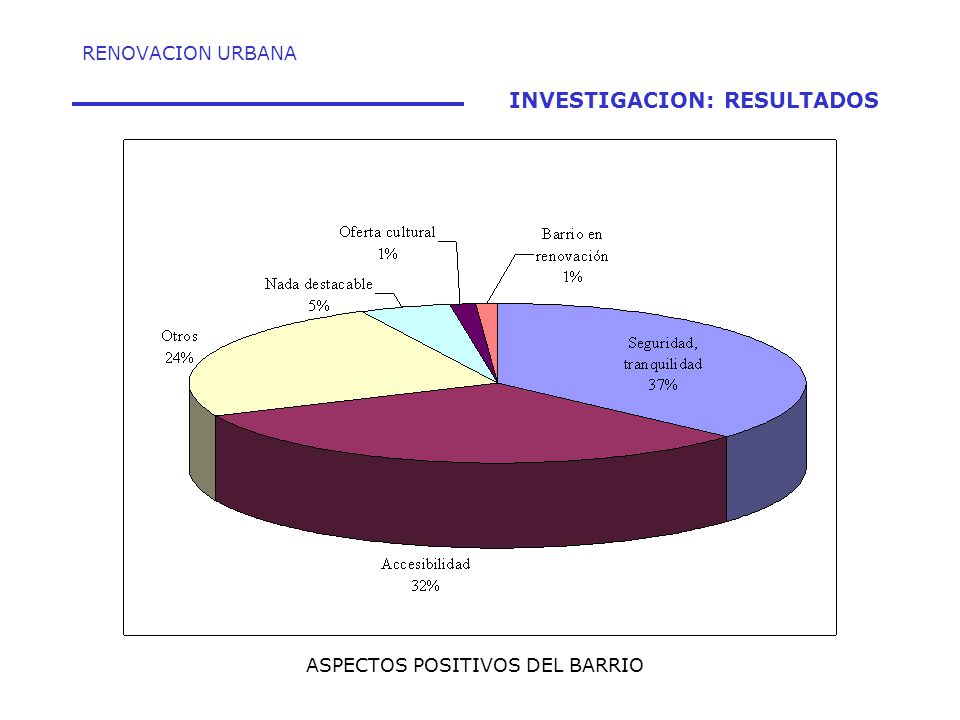 RENOVACION URBANA

INVESTIGACION: RESULTADOS

Oferta cultural
1%

Barrio en renovación
1%

Nada destacable
5%

Otros
24%

Seguridad, tranquilidad
37%

Accesibilidad
32%

ASPECTOS POSITIVOS DEL BARRIO